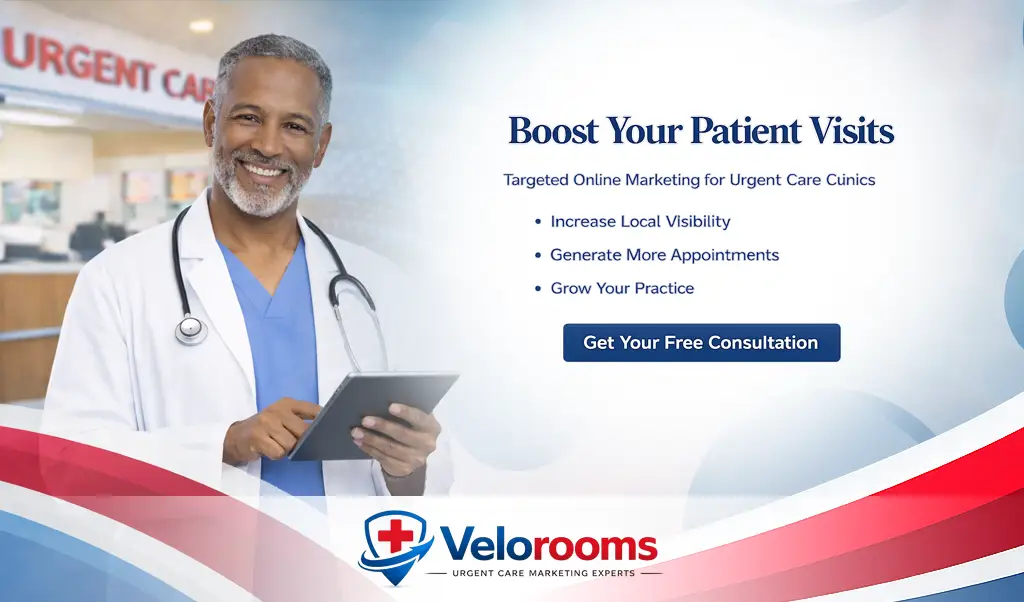 URGENT CAR

Boost Your Patient Visits

Targeted Online Marketing for Urgent Care Cunics

• Increase Local Visibility
• Generate More Appointments
• Grow Your Practice

Get Your Free Consultation

Velorooms

URGENT CARE MARKETING EXPERTS